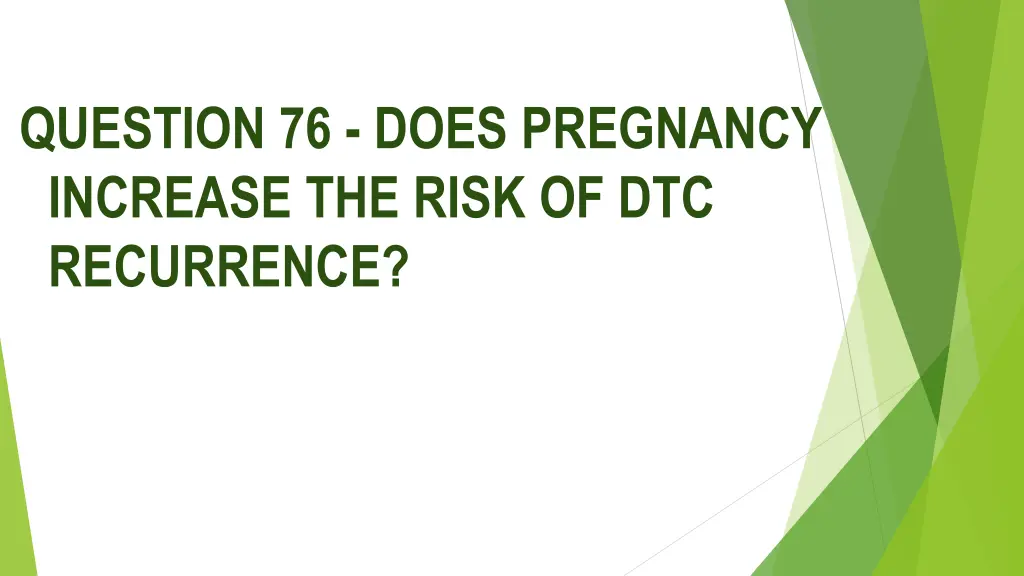 QUESTION 76 - DOES PREGNANCY INCREASE THE RISK OF DTC RECURRENCE?